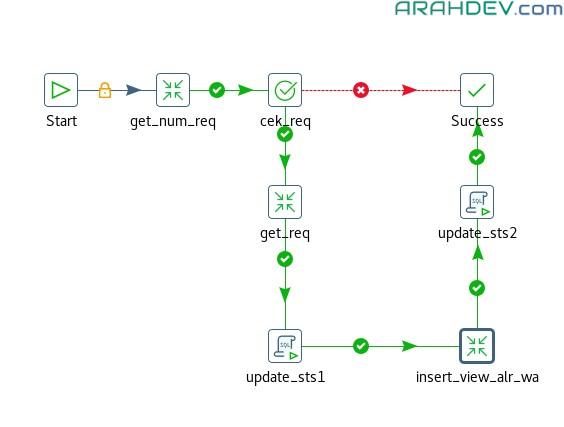 ARAHDEV.com

Start

get_num_req

cek_req

Success

get_req

SQL

update_sts2

SQL

update_sts1

insert_view_alr_wa